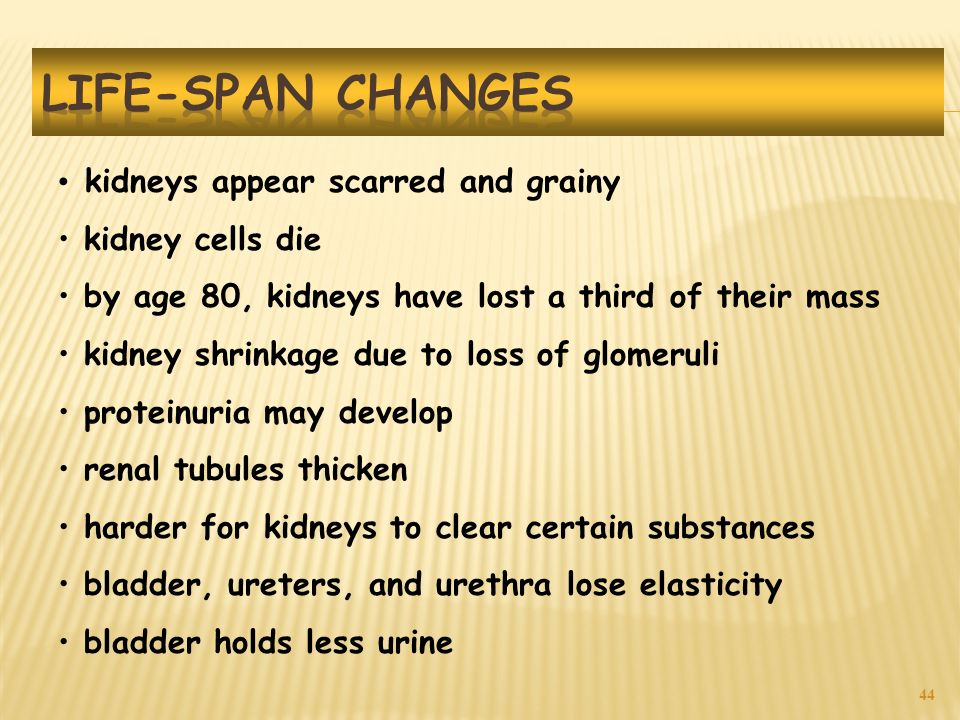 LIFE-SPAN CHANGES

• kidneys appear scarred and grainy
• kidney cells die
• by age 80, kidneys have lost a third of their mass
• kidney shrinkage due to loss of glomeruli
• proteinuria may develop
• renal tubules thicken
• harder for kidneys to clear certain substances
• bladder, ureters, and urethra lose elasticity
• bladder holds less urine

44